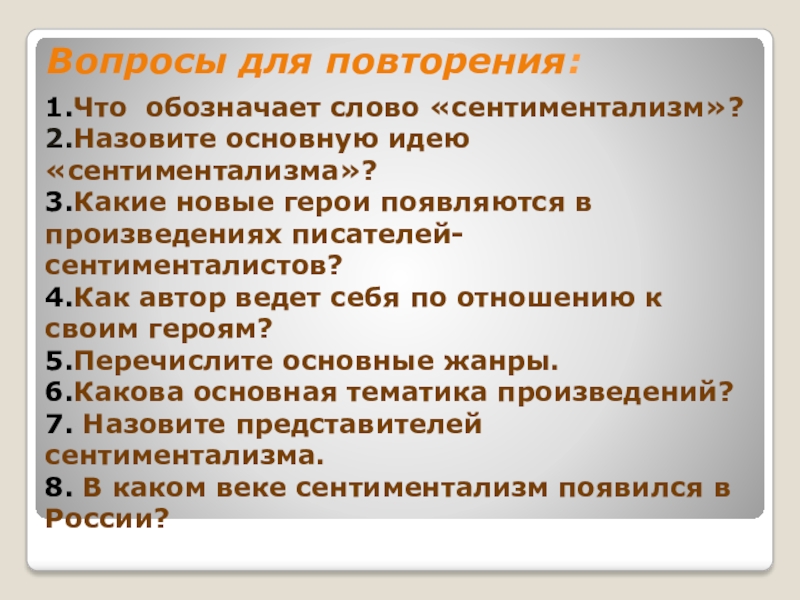 Вопросы для повторения:

1.Что обозначает слово «сентиментализм»?
2.Назовите основную идею «сентиментализма»?
3.Какие новые герои появляются в произведениях писателей-сентименталистов?
4.Как автор ведет себя по отношению к своим героям?
5.Перечислите основные жанры.
6.Какова основная тематика произведений?
7. Назовите представителей сентиментализма.
8. В каком веке сентиментализм появился в России?